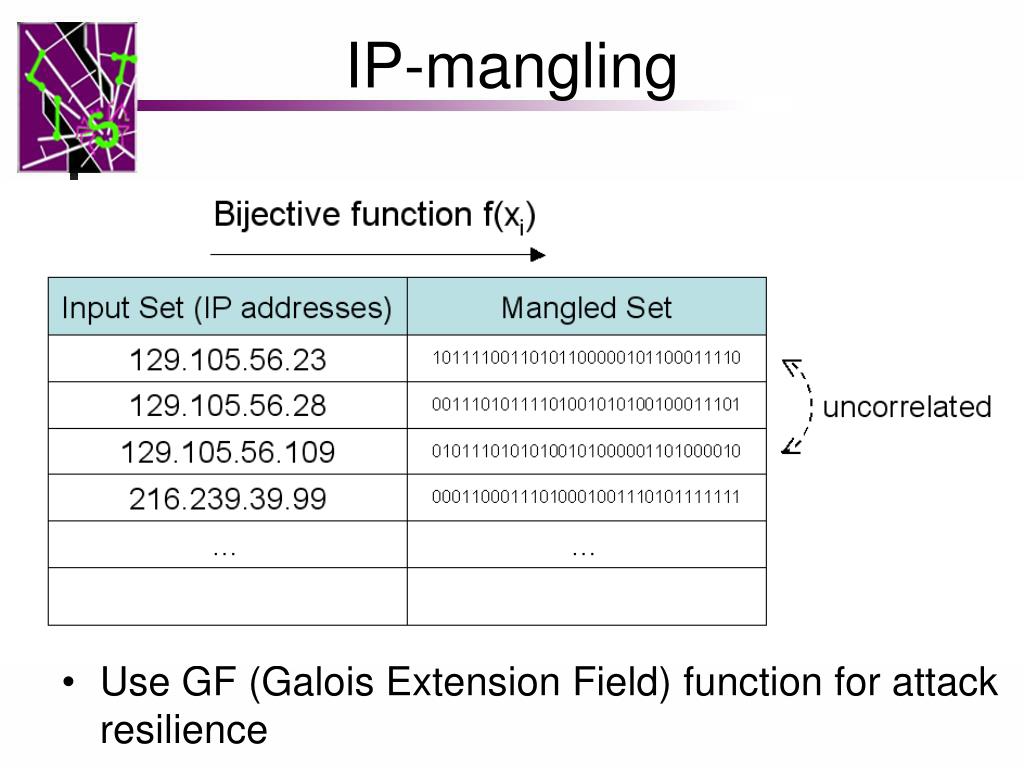 IP-mangling

Bijective function $f(x_i)$

| Input Set (IP addresses) | Mangled Set |
|---|---|
| 129.105.56.23 | 10111100110101100000101100011110 |
| 129.105.56.28 | 00111010111101001010100100011101 |
| 129.105.56.109 | 01011101010100101000001101000010 |
| 216.239.39.99 | 00011000111010001001110101111111 |
| … | … |
| | |

uncorrelated

• Use GF (Galois Extension Field) function for attack resilience